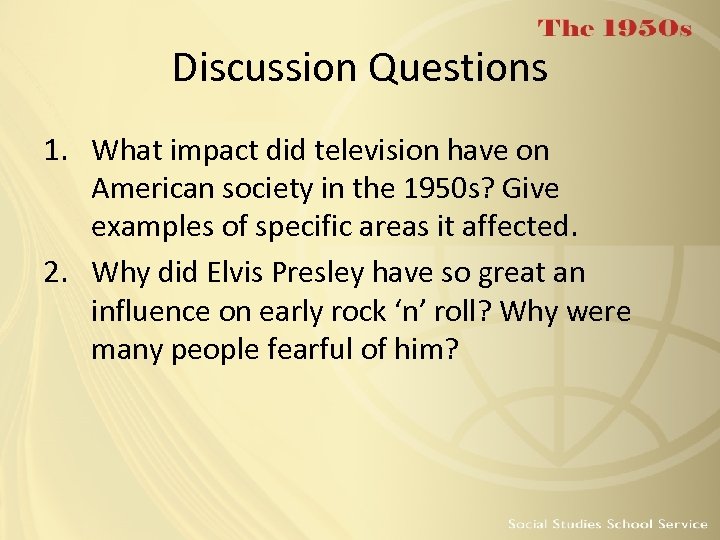 The 1950s

Discussion Questions

1. What impact did television have on American society in the 1950s? Give examples of specific areas it affected.
2. Why did Elvis Presley have so great an influence on early rock ‘n’ roll? Why were many people fearful of him?

Social Studies School Service